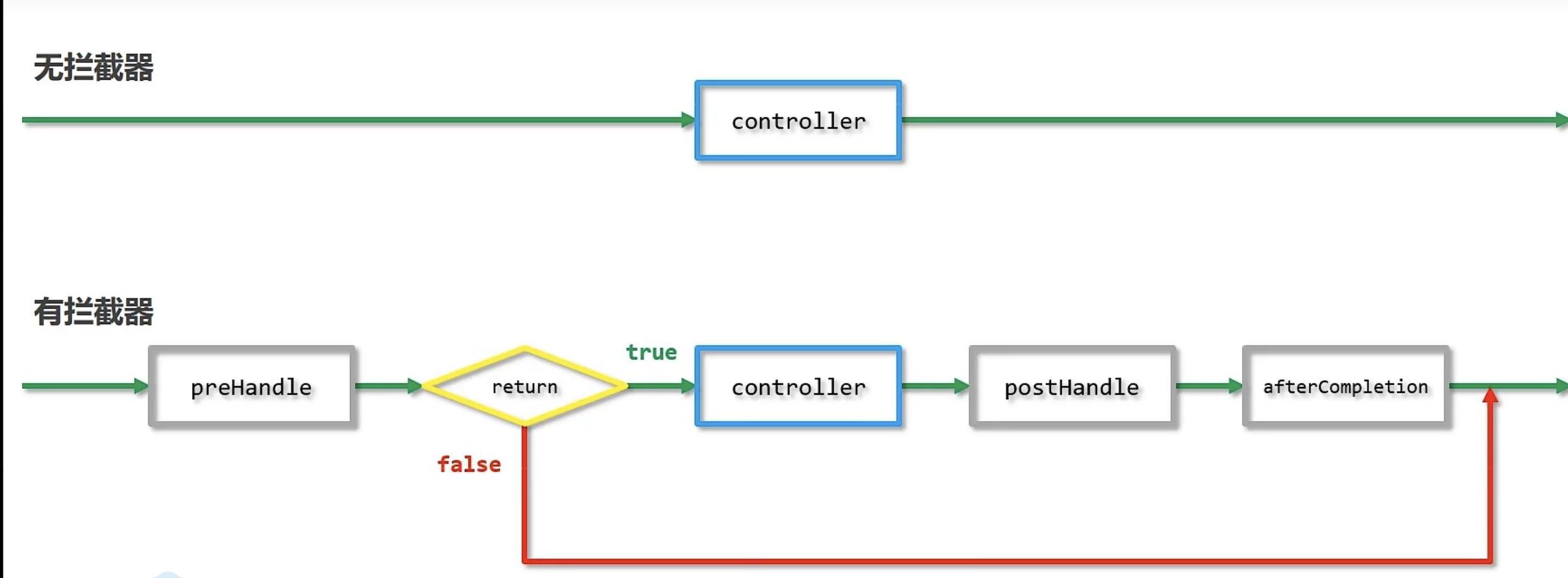 无拦截器

controller

有拦截器

preHandle

return

true

controller

postHandle

afterCompletion

false